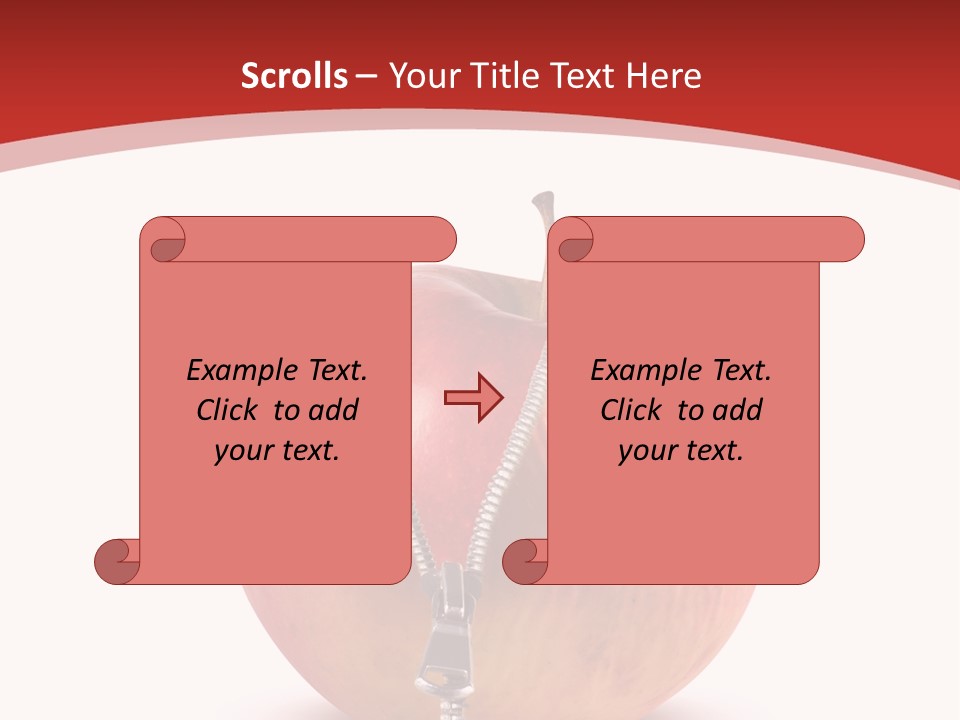 Scrolls – Your Title Text Here

Example Text. Click to add your text.

Example Text. Click to add your text.